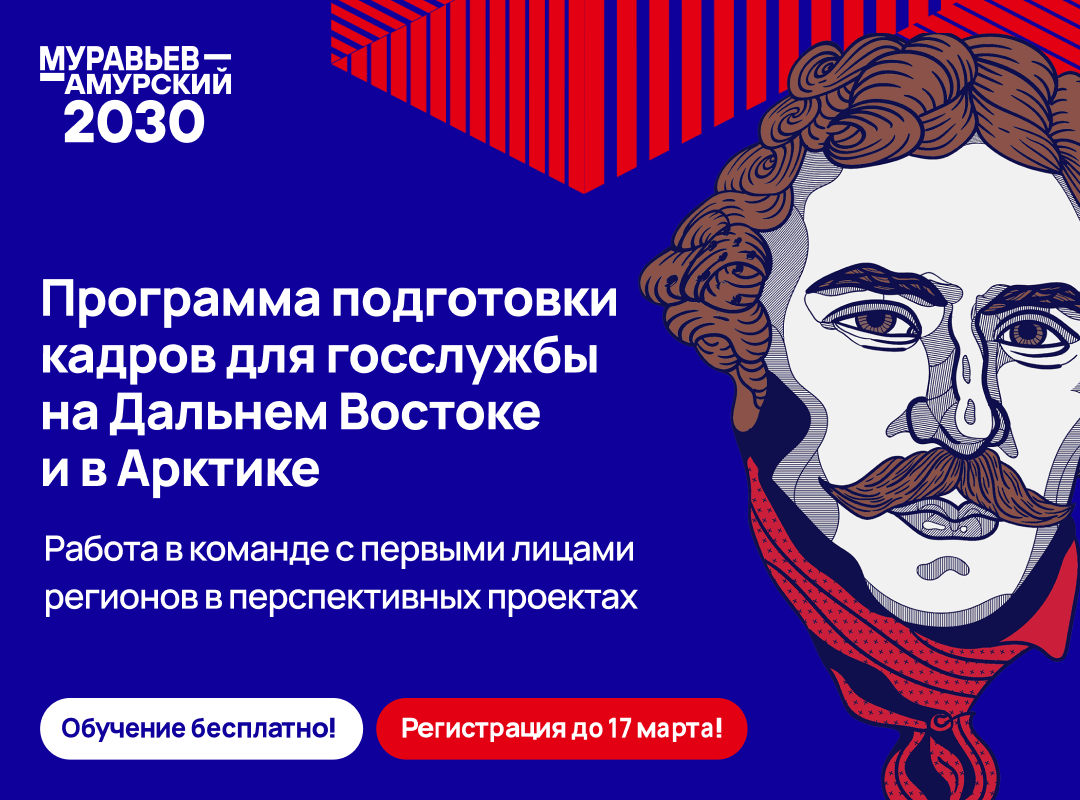 МУРАВЬЕВ—
—АМУРСКИЙ
2030

Программа подготовки кадров для госслужбы на Дальнем Востоке и в Арктике

Работа в команде с первыми лицами регионов в перспективных проектах

Обучение бесплатно!

Регистрация до 17 марта!